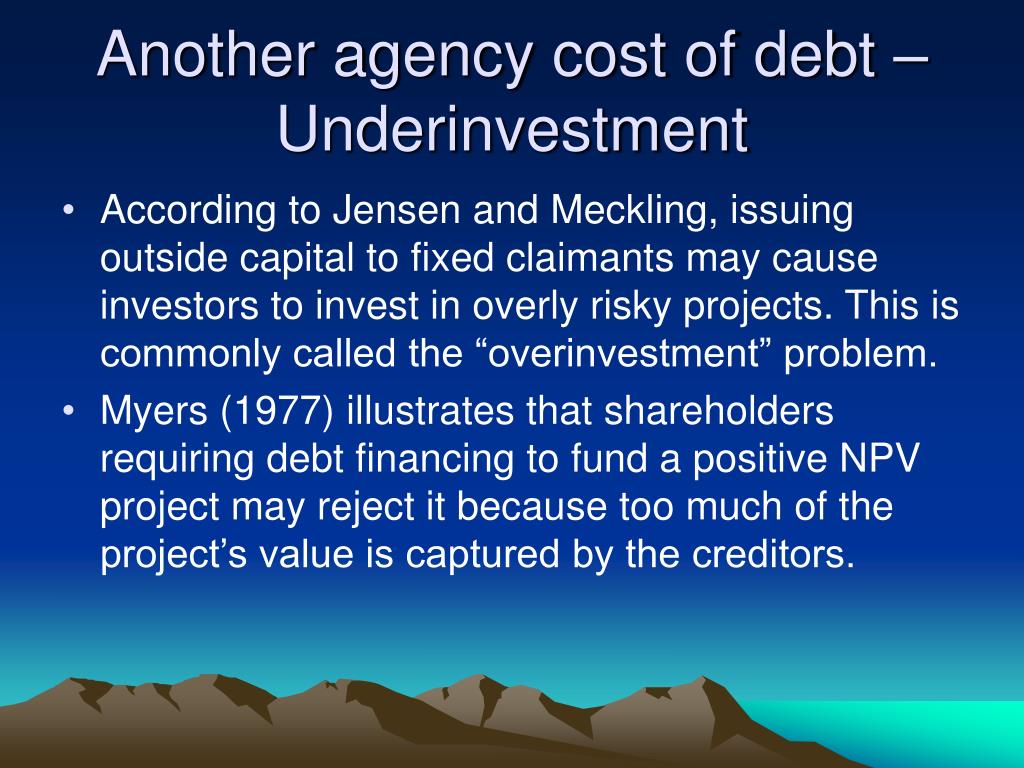 Another agency cost of debt – Underinvestment

• According to Jensen and Meckling, issuing outside capital to fixed claimants may cause investors to invest in overly risky projects. This is commonly called the “overinvestment” problem.
• Myers (1977) illustrates that shareholders requiring debt financing to fund a positive NPV project may reject it because too much of the project’s value is captured by the creditors.